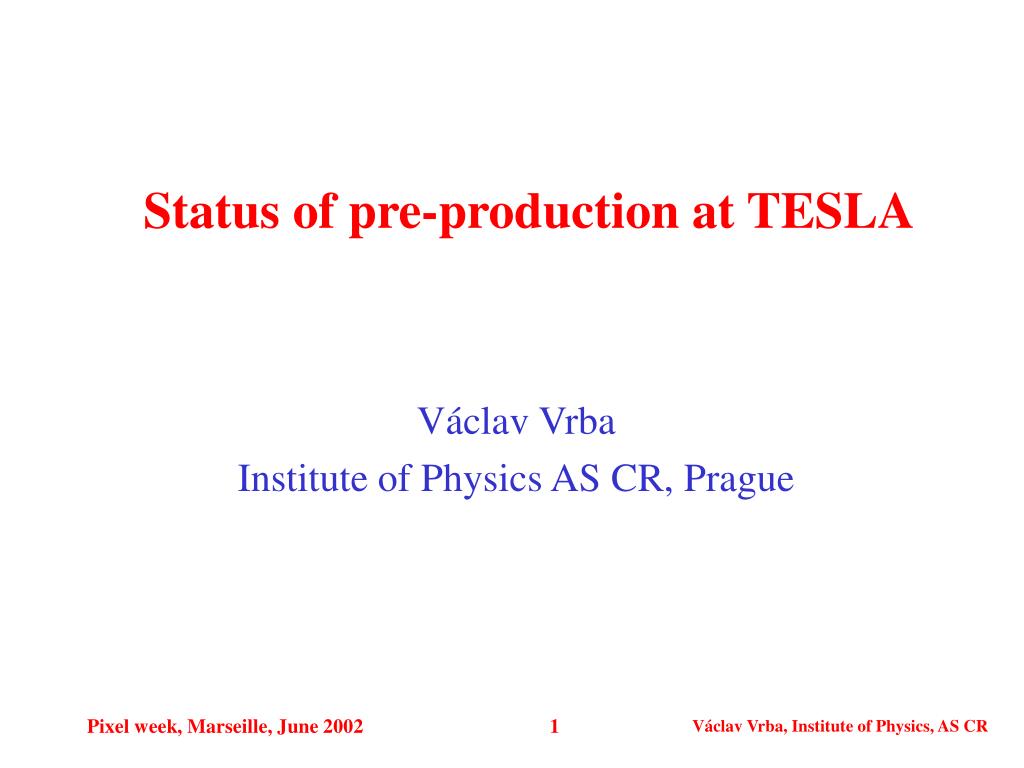 Status of pre-production at TESLA

Václav Vrba
Institute of Physics AS CR, Prague

Pixel week, Marseille, June 2002

1

Václav Vrba, Institute of Physics, AS CR